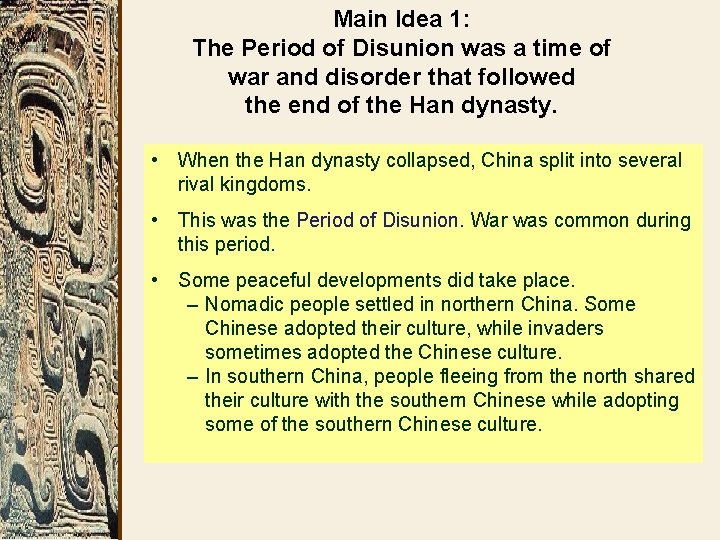 Main Idea 1:
The Period of Disunion was a time of war and disorder that followed the end of the Han dynasty.

• When the Han dynasty collapsed, China split into several rival kingdoms.

• This was the Period of Disunion. War was common during this period.

• Some peaceful developments did take place.
– Nomadic people settled in northern China. Some Chinese adopted their culture, while invaders sometimes adopted the Chinese culture.
– In southern China, people fleeing from the north shared their culture with the southern Chinese while adopting some of the southern Chinese culture.